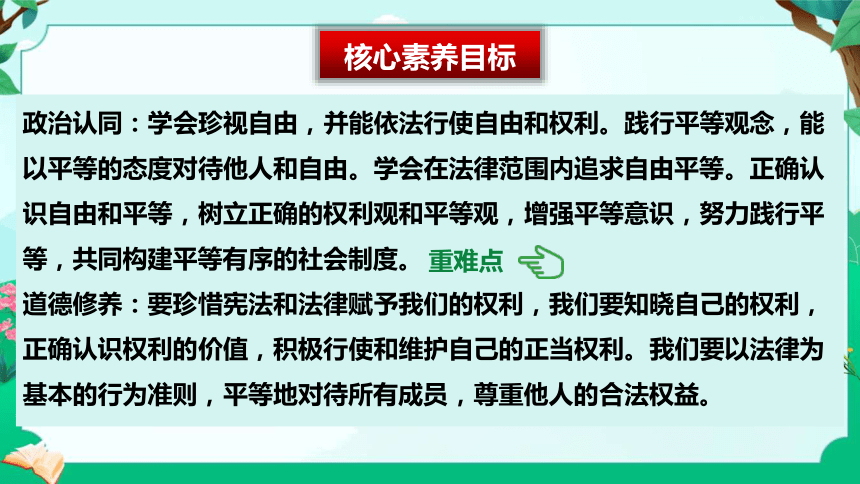 核心素养目标

政治认同：学会珍视自由，并能依法行使自由和权利。践行平等观念，能以平等的态度对待他人和自由。学会在法律范围内追求自由平等。正确认识自由和平等，树立正确的权利观和平等观，增强平等意识，努力践行平等，共同构建平等有序的社会制度。 重难点

道德修养：要珍惜宪法和法律赋予我们的权利，我们要知晓自己的权利，正确认识权利的价值，积极行使和维护自己的正当权利。我们要以法律为基本的行为准则，平等地对待所有成员，尊重他人的合法权益。